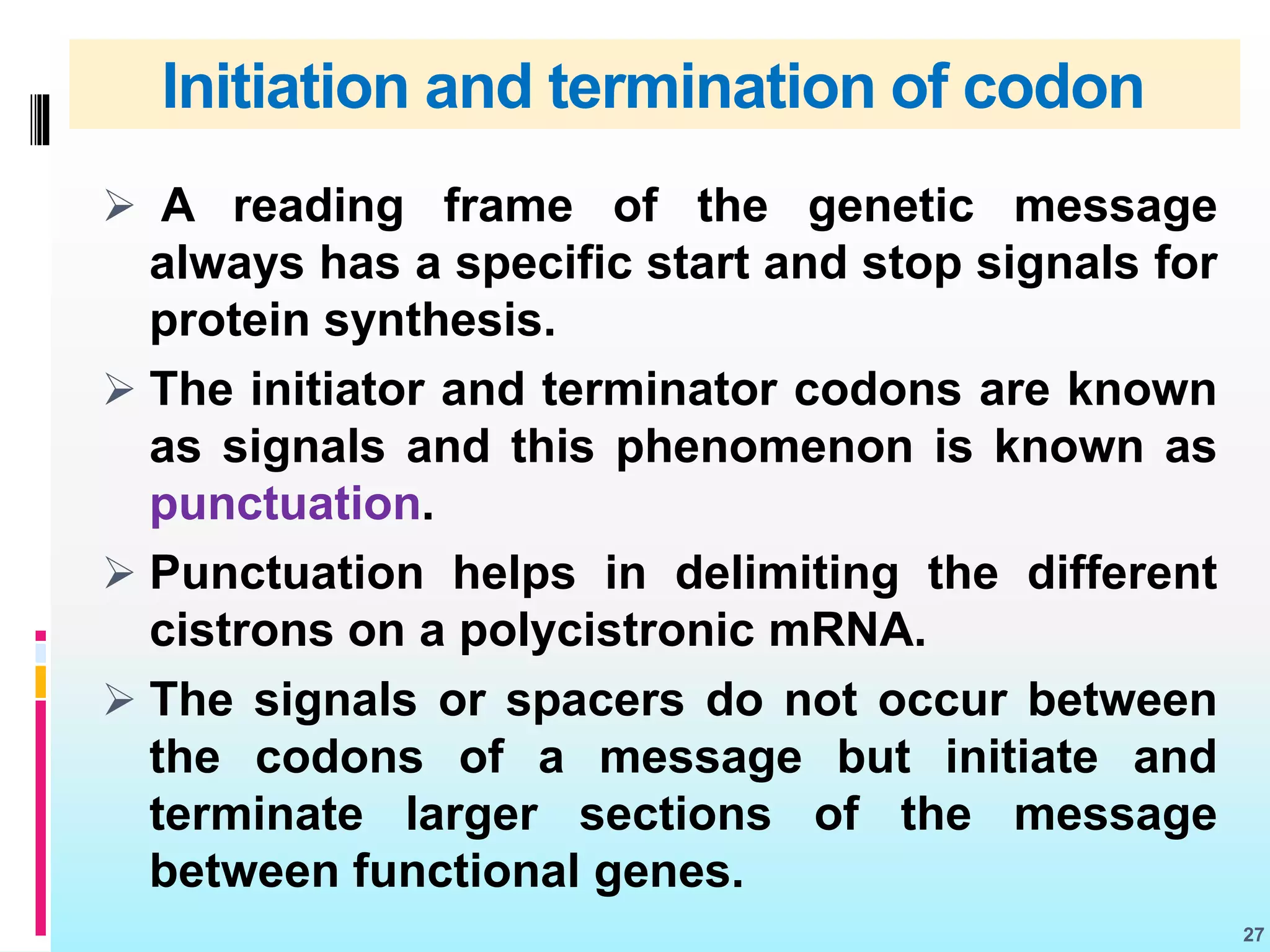 Initiation and termination of codon

➢ A reading frame of the genetic message always has a specific start and stop signals for protein synthesis.

➢ The initiator and terminator codons are known as signals and this phenomenon is known as punctuation.

➢ Punctuation helps in delimiting the different cistrons on a polycistronic mRNA.

➢ The signals or spacers do not occur between the codons of a message but initiate and terminate larger sections of the message between functional genes.

27